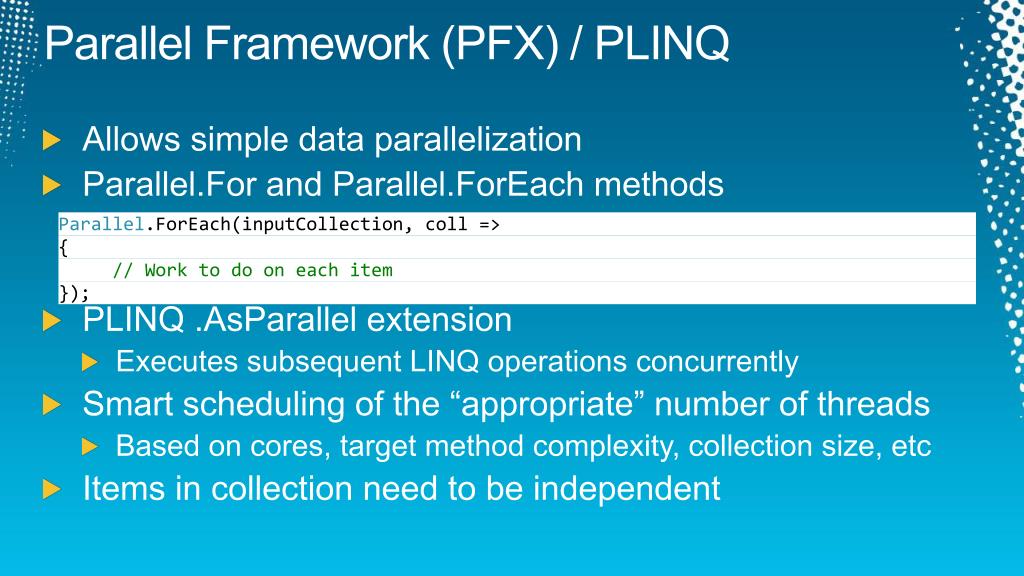 Parallel Framework (PFX) / PLINQ

Allows simple data parallelization

Parallel.For and Parallel.ForEach methods

Parallel.ForEach(inputCollection, coll =>
{
    // Work to do on each item
});

PLINQ .AsParallel extension

Executes subsequent LINQ operations concurrently

Smart scheduling of the “appropriate” number of threads

Based on cores, target method complexity, collection size, etc

Items in collection need to be independent